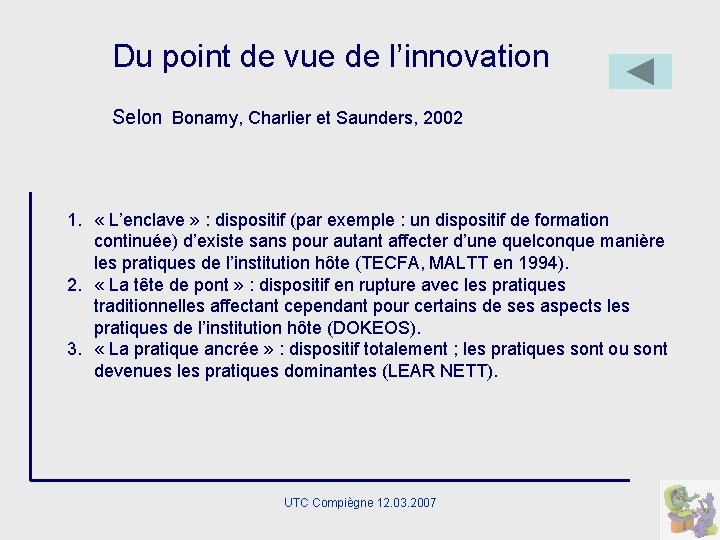 Du point de vue de l’innovation

Selon Bonamy, Charlier et Saunders, 2002

1. « L’enclave » : dispositif (par exemple : un dispositif de formation continuée) d’existe sans pour autant affecter d’une quelconque manière les pratiques de l’institution hôte (TECFA, MALTT en 1994).
2. « La tête de pont » : dispositif en rupture avec les pratiques traditionnelles affectant cependant pour certains de ses aspects les pratiques de l’institution hôte (DOKEOS).
3. « La pratique ancrée » : dispositif totalement ; les pratiques sont ou sont devenues les pratiques dominantes (LEAR NETT).

UTC Compiègne 12.03.2007